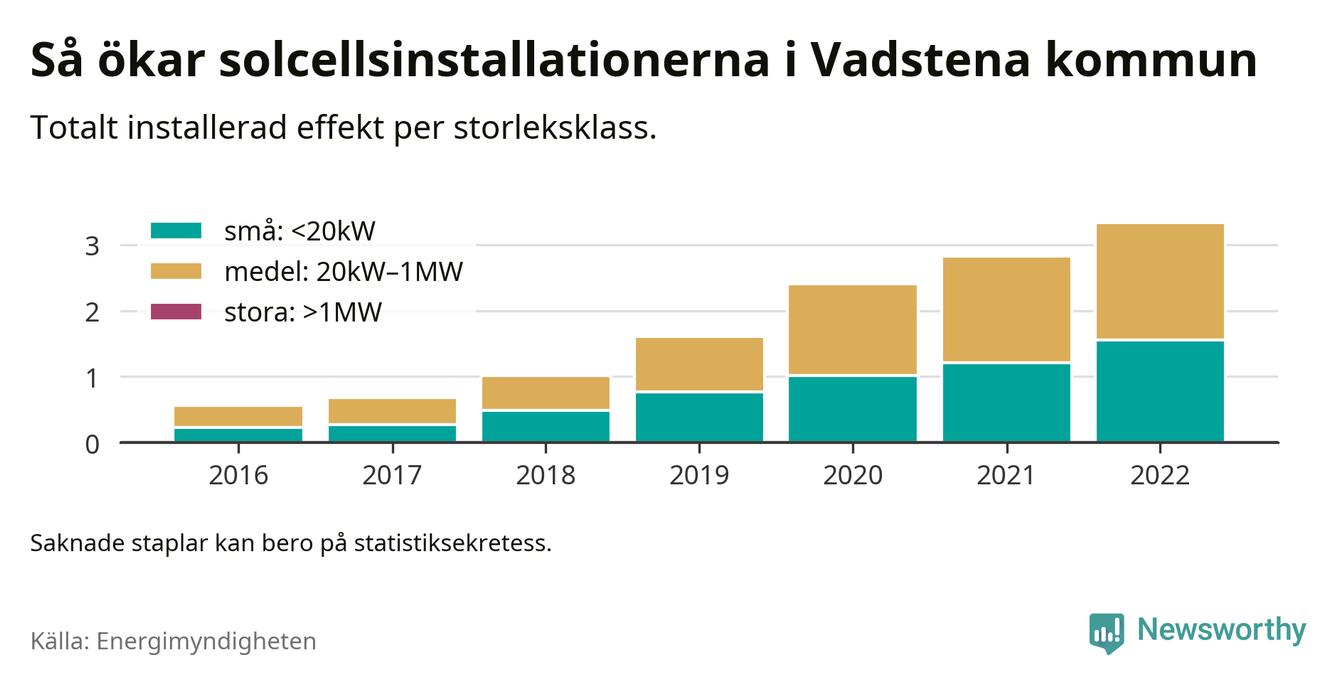 Så ökar solcellsinstallationerna i Vadstena kommun

Totalt installerad effekt per storleksklass.

små: <20kW
medel: 20kW–1MW
stora: >1MW

3
2
1
0

2016
2017
2018
2019
2020
2021
2022

Saknade staplar kan bero på statistiksekretess.

Källa: Energimyndigheten

Newsworthy